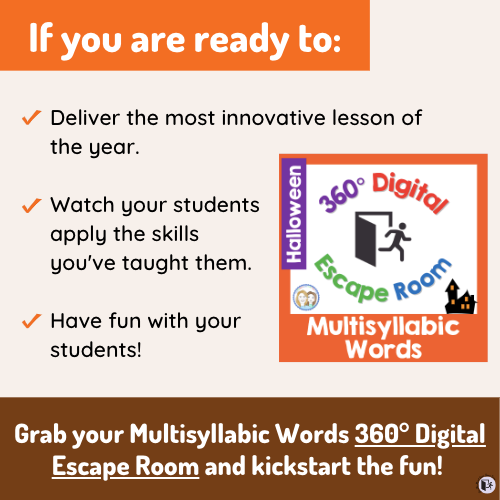 If you are ready to:

✓ Deliver the most innovative lesson of the year.

✓ Watch your students apply the skills you've taught them.

✓ Have fun with your students!

Halloween

360° Digital

Escape Room

Multisyllabic Words

Grab your Multisyllabic Words 360° Digital Escape Room and kickstart the fun!